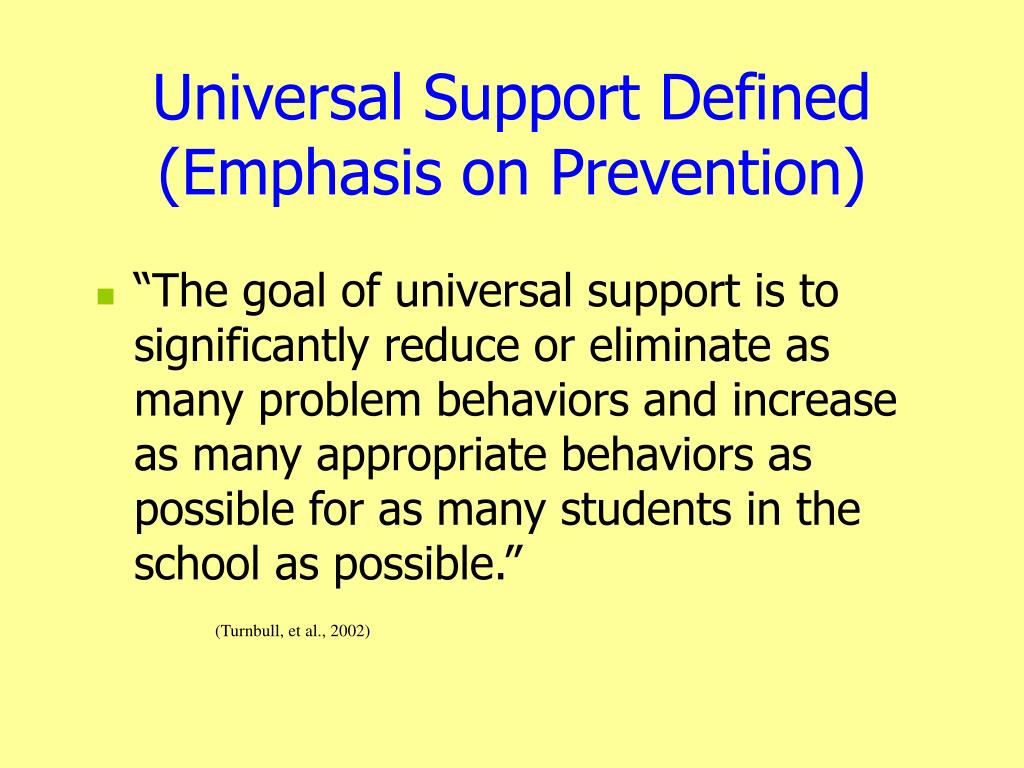 Universal Support Defined (Emphasis on Prevention)

“The goal of universal support is to significantly reduce or eliminate as many problem behaviors and increase as many appropriate behaviors as possible for as many students in the school as possible.”

(Turnbull, et al., 2002)